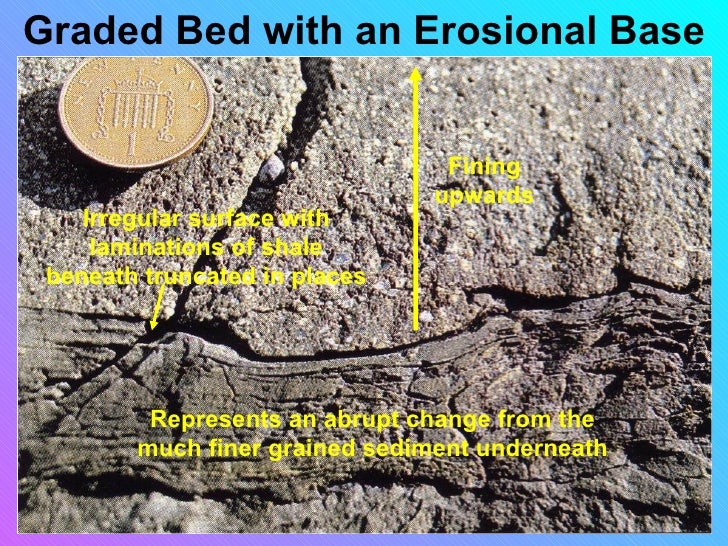 Graded Bed with an Erosional Base

NEW PENNY

1

Fining upwards

Irregular surface with laminations of shale beneath truncated in places

Represents an abrupt change from the much finer grained sediment underneath